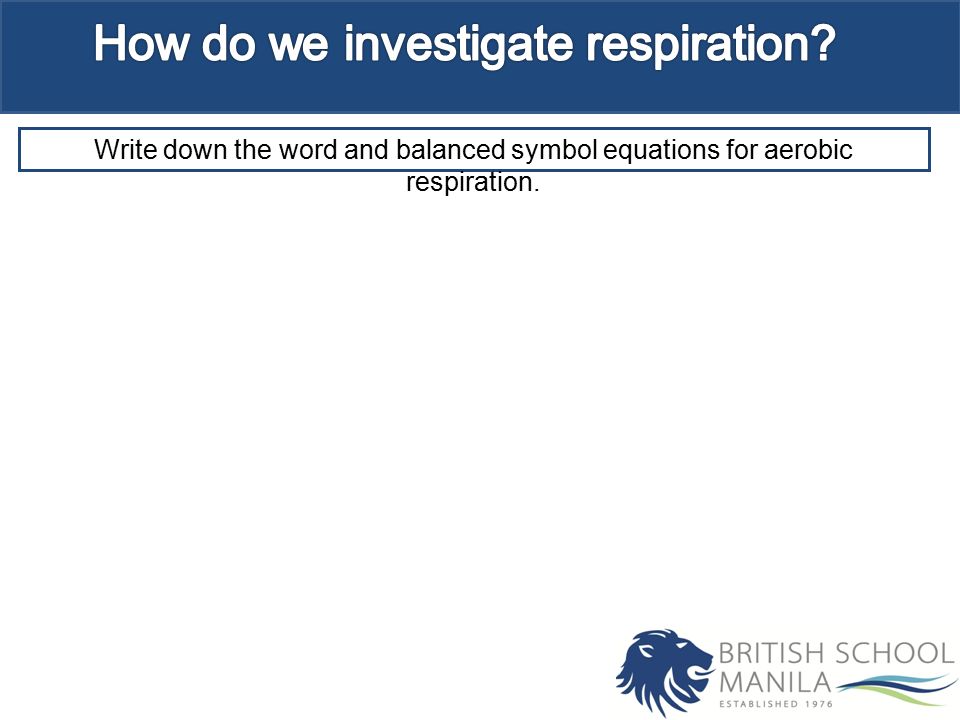 How do we investigate respiration?

Write down the word and balanced symbol equations for aerobic respiration.

BRITISH SCHOOL MANILA
ESTABLISHED 1976